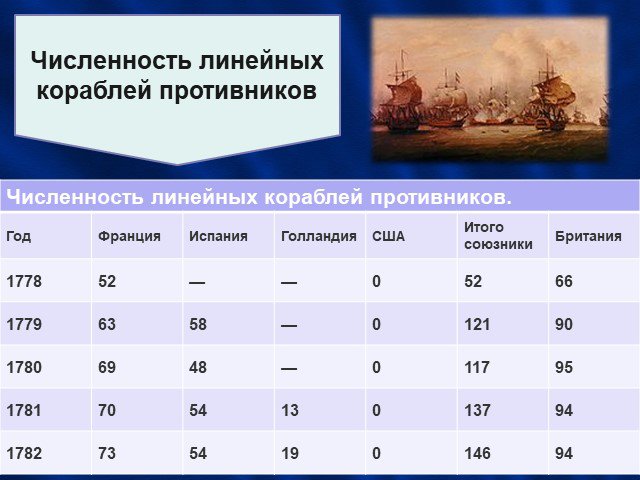 Численность линейных кораблей противников

Численность линейных кораблей противников.

| Год | Франция | Испания | Голландия | США | Итого союзники | Британия |
|---|---|---|---|---|---|---|
| 1778 | 52 | — | — | 0 | 52 | 66 |
| 1779 | 63 | 58 | — | 0 | 121 | 90 |
| 1780 | 69 | 48 | — | 0 | 117 | 95 |
| 1781 | 70 | 54 | 13 | 0 | 137 | 94 |
| 1782 | 73 | 54 | 19 | 0 | 146 | 94 |